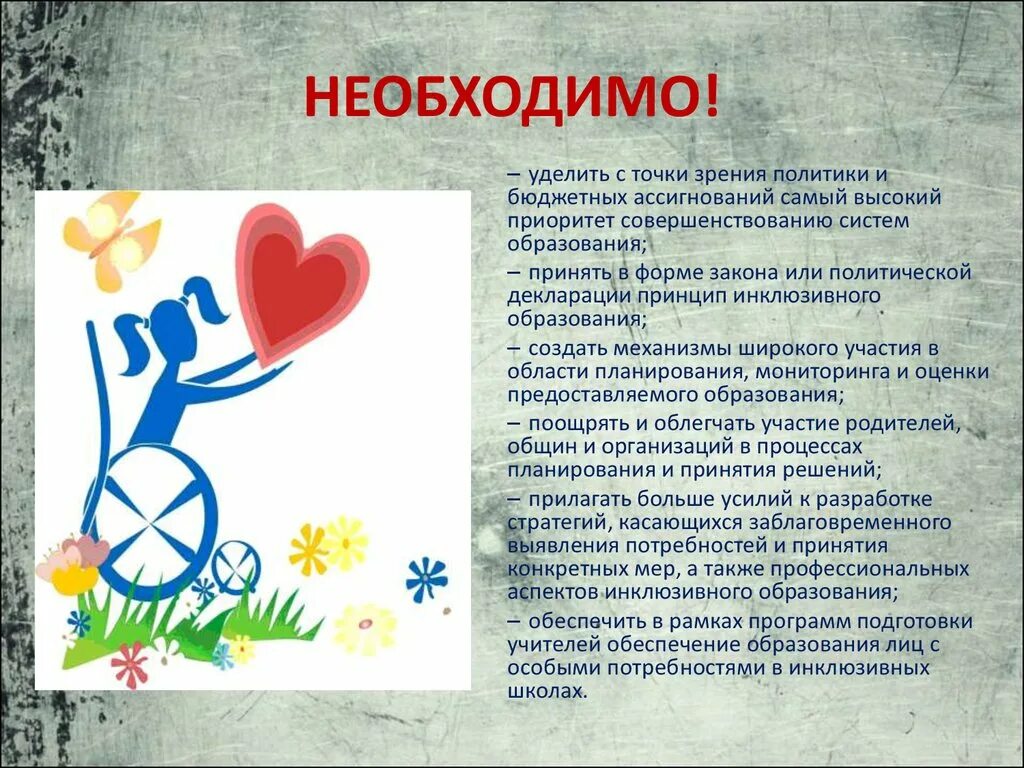 НЕОБХОДИМО!

– уделить с точки зрения политики и бюджетных ассигнований самый высокий приоритет совершенствованию систем образования;

– принять в форме закона или политической декларации принцип инклюзивного образования;

– создать механизмы широкого участия в области планирования, мониторинга и оценки предоставляемого образования;

– поощрять и облегчать участие родителей, общин и организаций в процессах планирования и принятия решений;

– прилагать больше усилий к разработке стратегий, касающихся заблаговременного выявления потребностей и принятия конкретных мер, а также профессиональных аспектов инклюзивного образования;

– обеспечить в рамках программ подготовки учителей обеспечение образования лиц с особыми потребностями в инклюзивных школах.